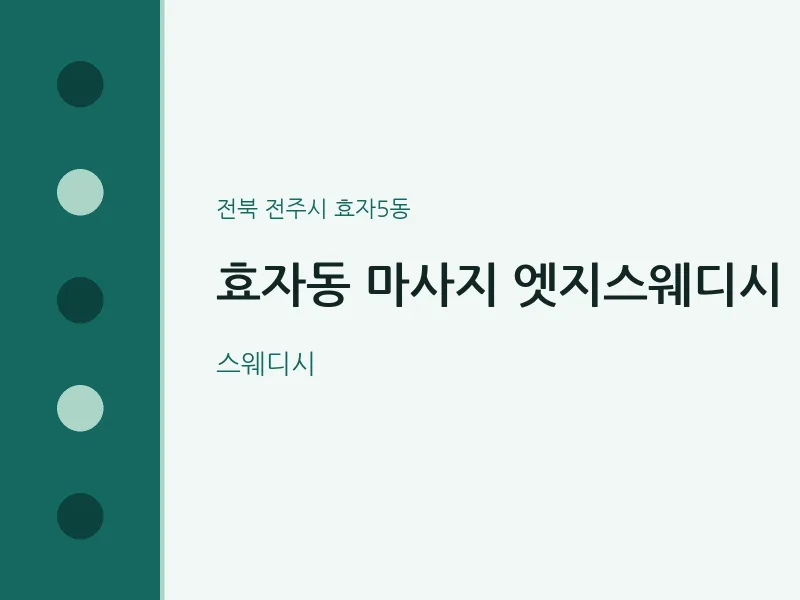 전북 전주시 효자5동

효자동 마사지 엣지스웨디시

스웨디시